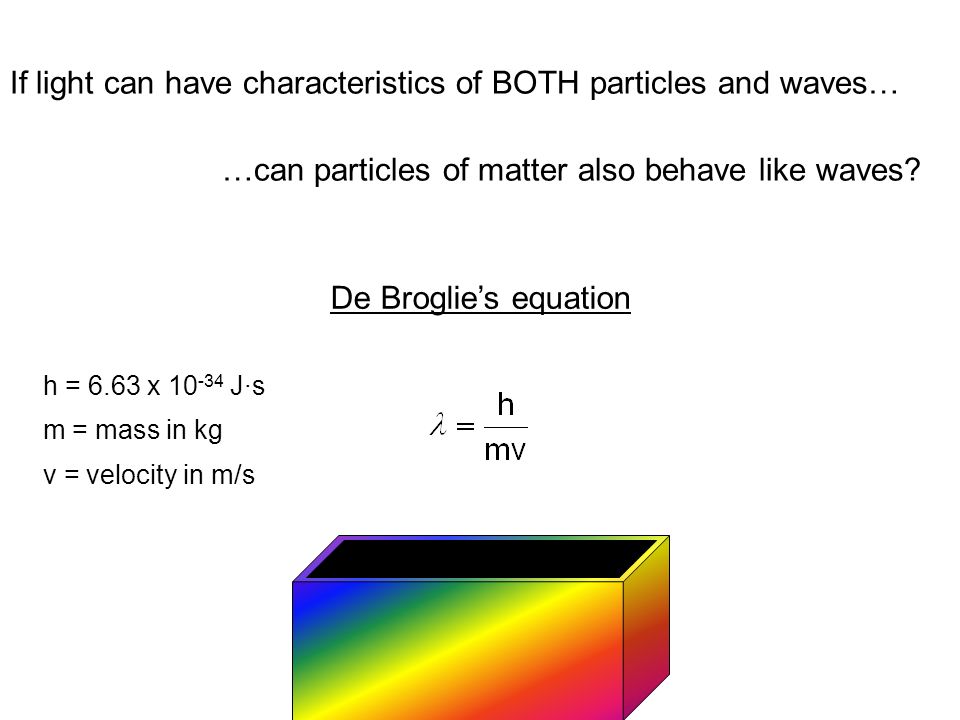 If light can have characteristics of BOTH particles and waves…

…can particles of matter also behave like waves?

De Broglie's equation

h = 6.63 x $10^{-34}$ J·s

m = mass in kg

v = velocity in m/s

$\lambda = \frac{h}{mv}$